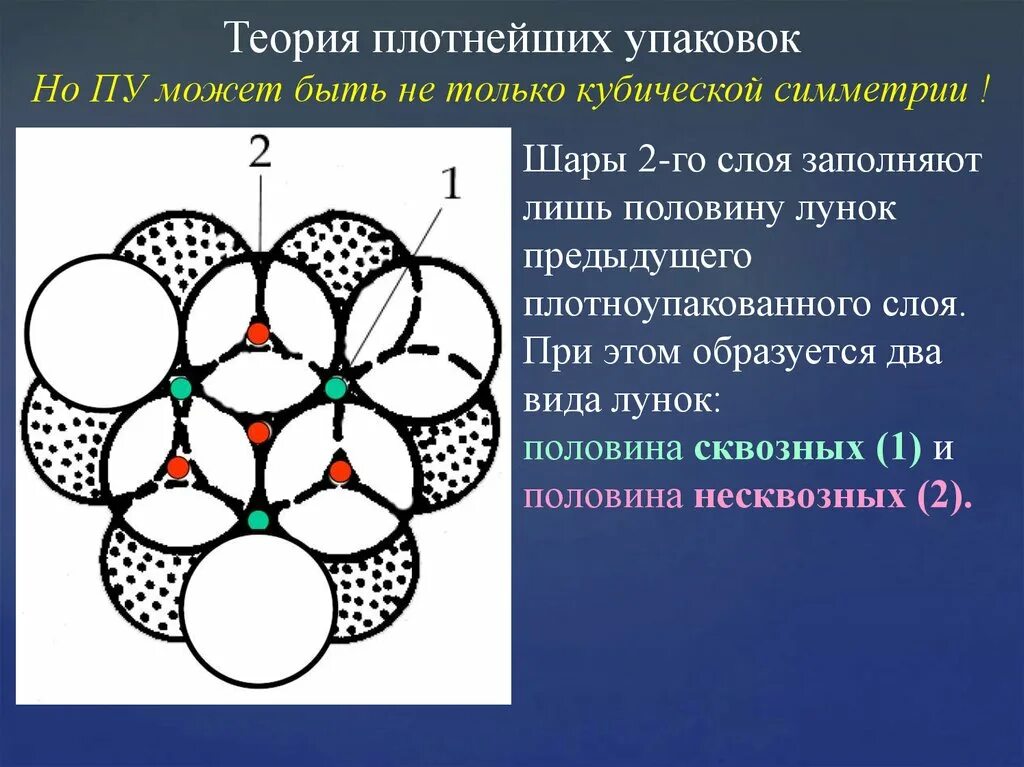 Теория плотнейших упаковок
Но ПУ может быть не только кубической симметрии !

2

1

Шары 2-го слоя заполняют лишь половину лунок предыдущего плотноупакованного слоя. При этом образуется два вида лунок:
половина сквозных (1) и
половина несквозных (2).